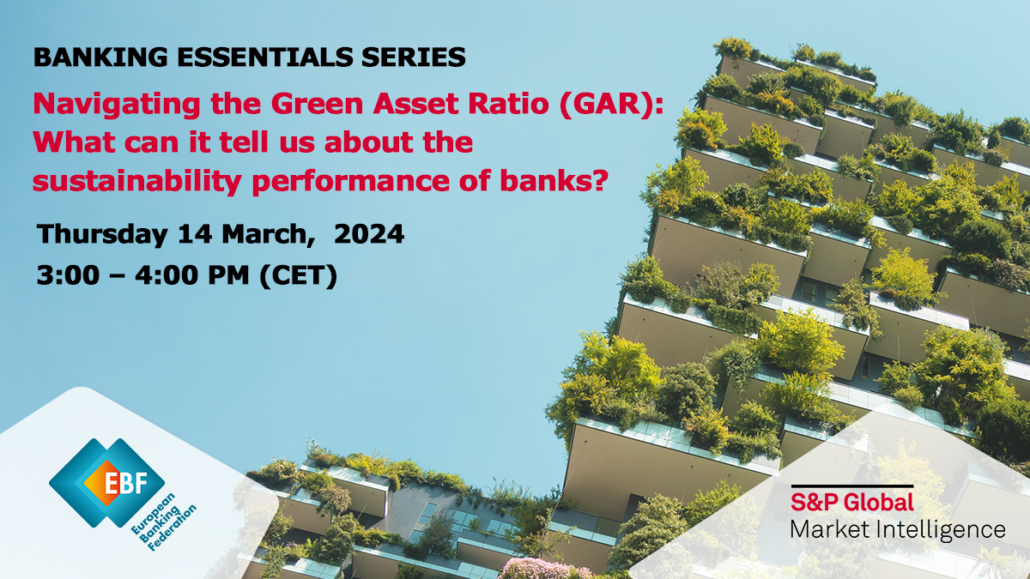 BANKING ESSENTIALS SERIES

Navigating the Green Asset Ratio (GAR): What can it tell us about the sustainability performance of banks?

Thursday 14 March, 2024

3:00 – 4:00 PM (CET)

EBF

European Banking Federation

S&P Global

Market Intelligence